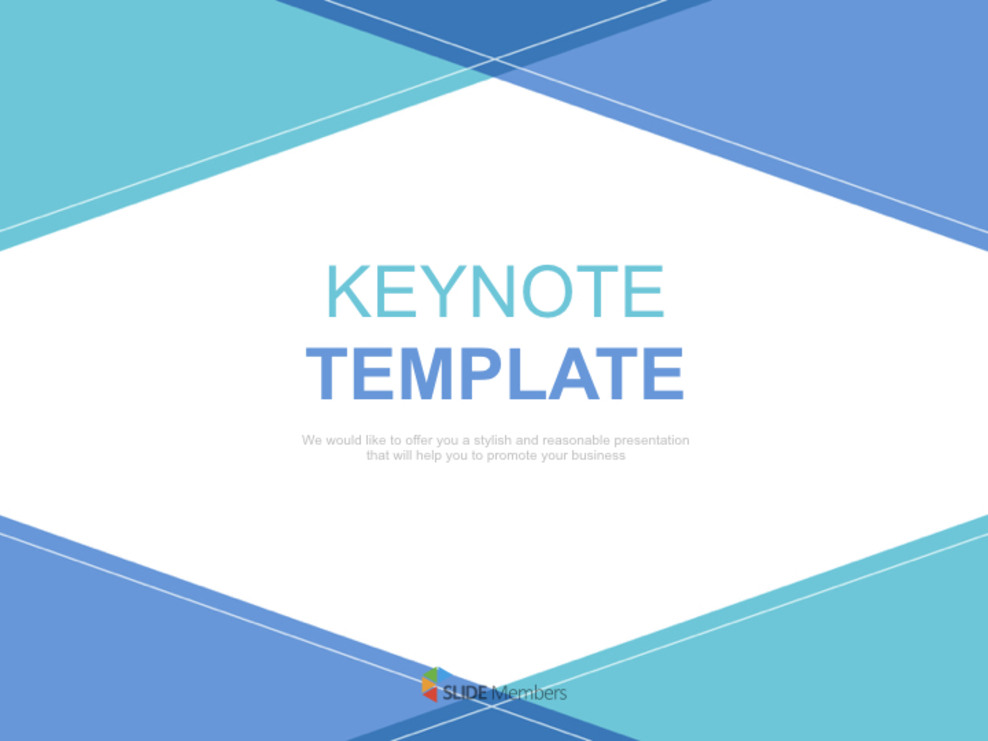 KEYNOTE
TEMPLATE

We would like to offer you a stylish and reasonable presentation that will help you to promote your business

SLIDE Members